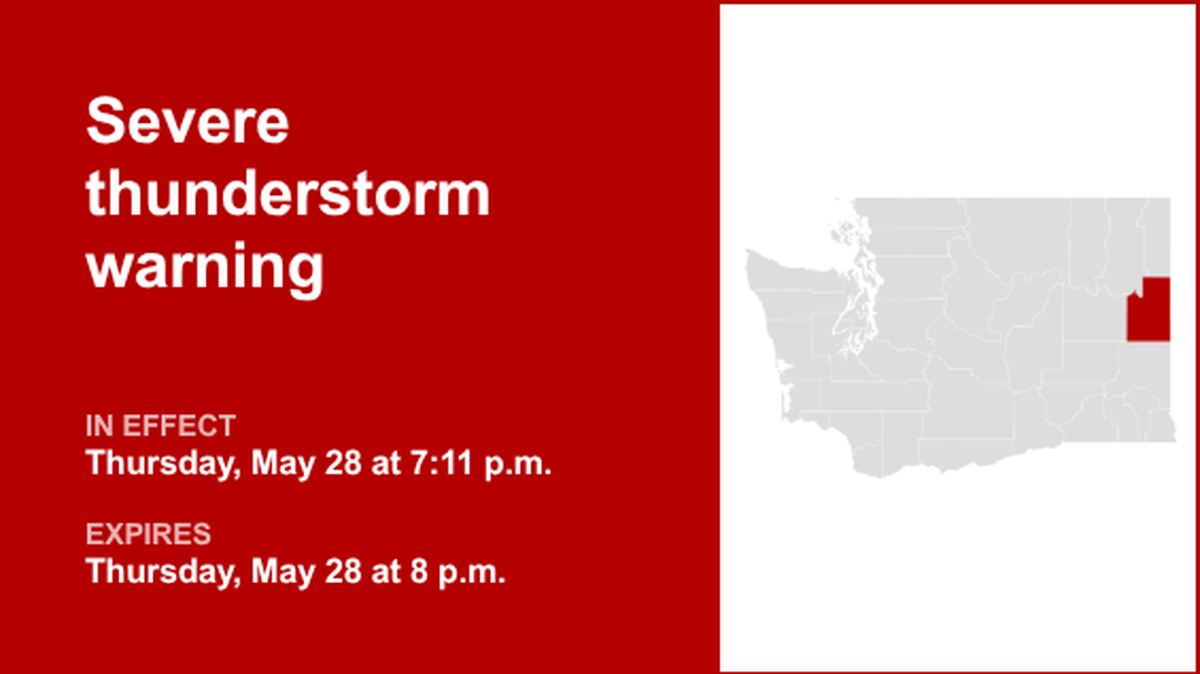 Severe thunderstorm warning

IN EFFECT
Thursday, May 28 at 7:11 p.m.

EXPIRES
Thursday, May 28 at 8 p.m.